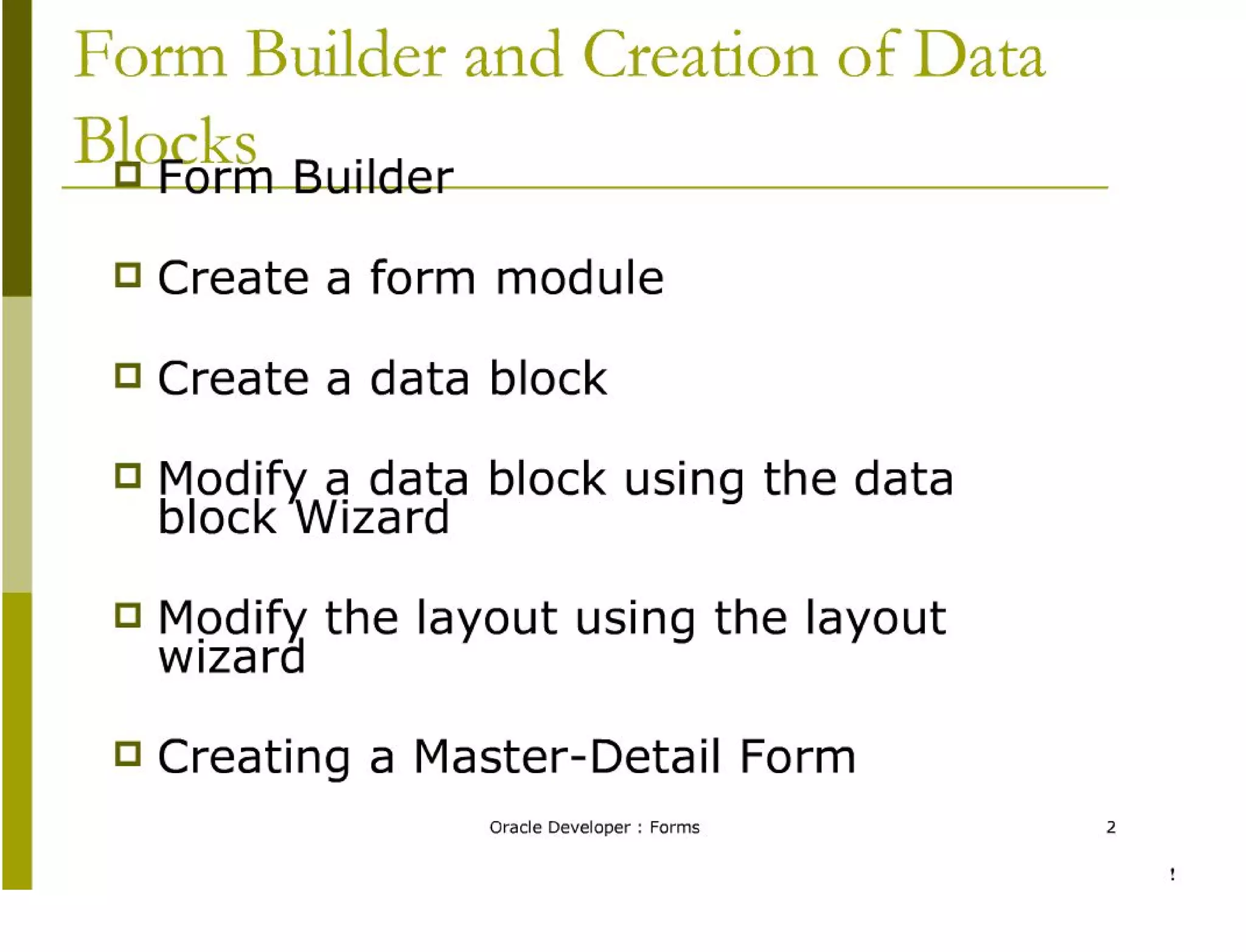 Form Builder and Creation of Data Blocks

Form Builder

Create a form module

Create a data block

Modify a data block using the data block Wizard

Modify the layout using the layout wizard

Creating a Master-Detail Form

Oracle Developer : Forms

2

!